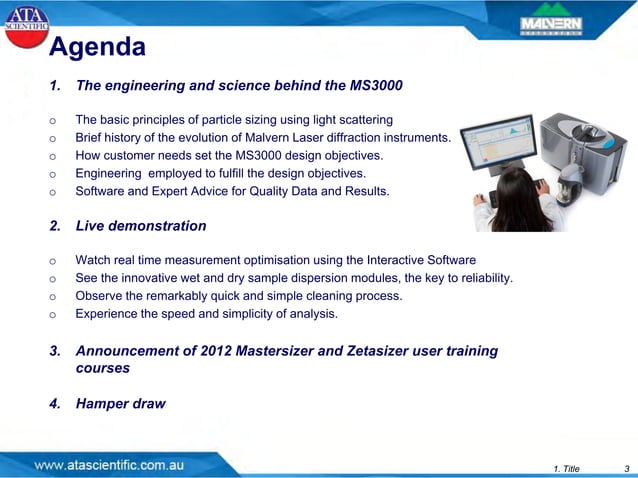 ATA SCIENTIFIC

MALVERN

Agenda

1. The engineering and science behind the MS3000

o The basic principles of particle sizing using light scattering
o Brief history of the evolution of Malvern Laser diffraction instruments.
o How customer needs set the MS3000 design objectives.
o Engineering employed to fulfill the design objectives.
o Software and Expert Advice for Quality Data and Results.

2. Live demonstration

o Watch real time measurement optimisation using the Interactive Software
o See the innovative wet and dry sample dispersion modules, the key to reliability.
o Observe the remarkably quick and simple cleaning process.
o Experience the speed and simplicity of analysis.

3. Announcement of 2012 Mastersizer and Zetasizer user training courses

4. Hamper draw

www.atascientific.com.au

1. Title 3